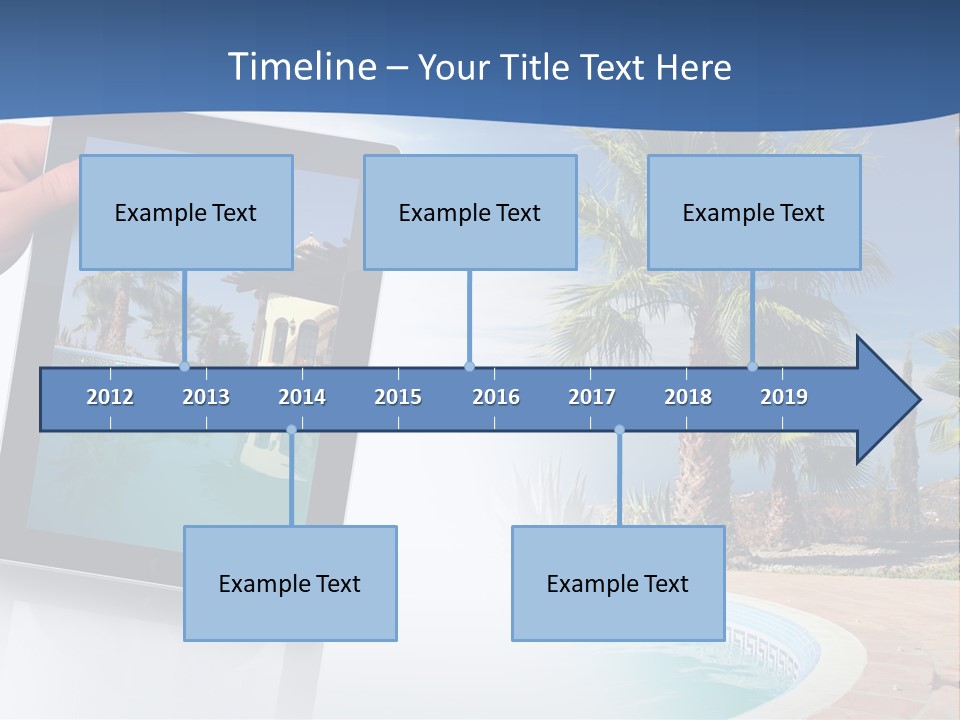 Timeline – Your Title Text Here

Example Text

Example Text

Example Text

2012 2013 2014 2015 2016 2017 2018 2019

Example Text

Example Text